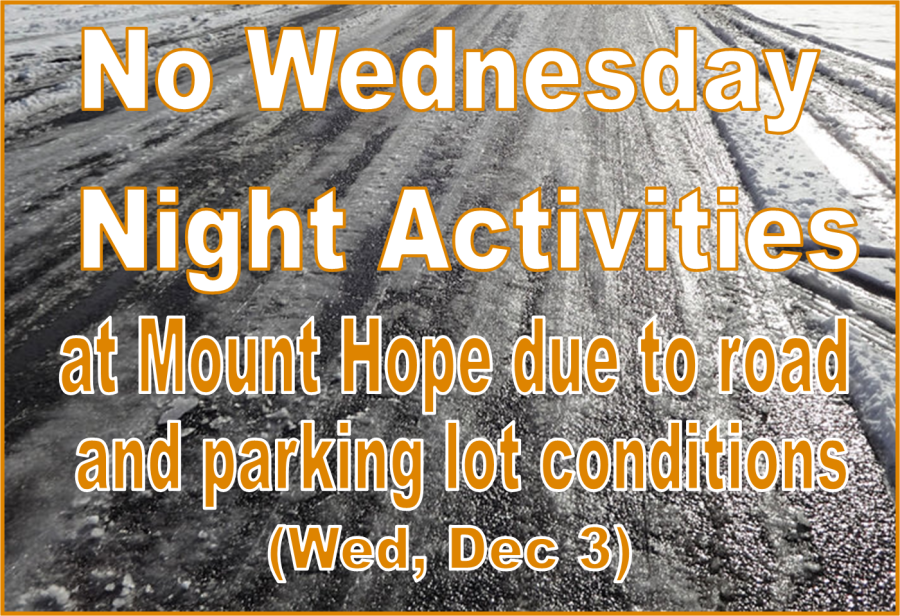 No Wednesday Night Activities

at Mount Hope due to road and parking lot conditions

(Wed, Dec 3)